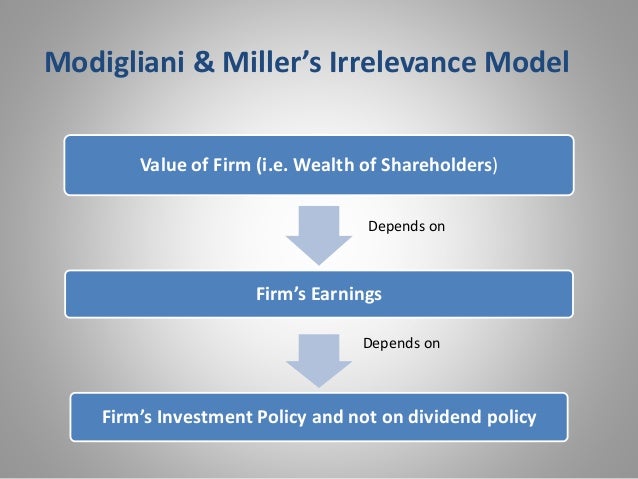 Modigliani & Miller’s Irrelevance Model

Value of Firm (i.e. Wealth of Shareholders)

Depends on

Firm’s Earnings

Depends on

Firm’s Investment Policy and not on dividend policy